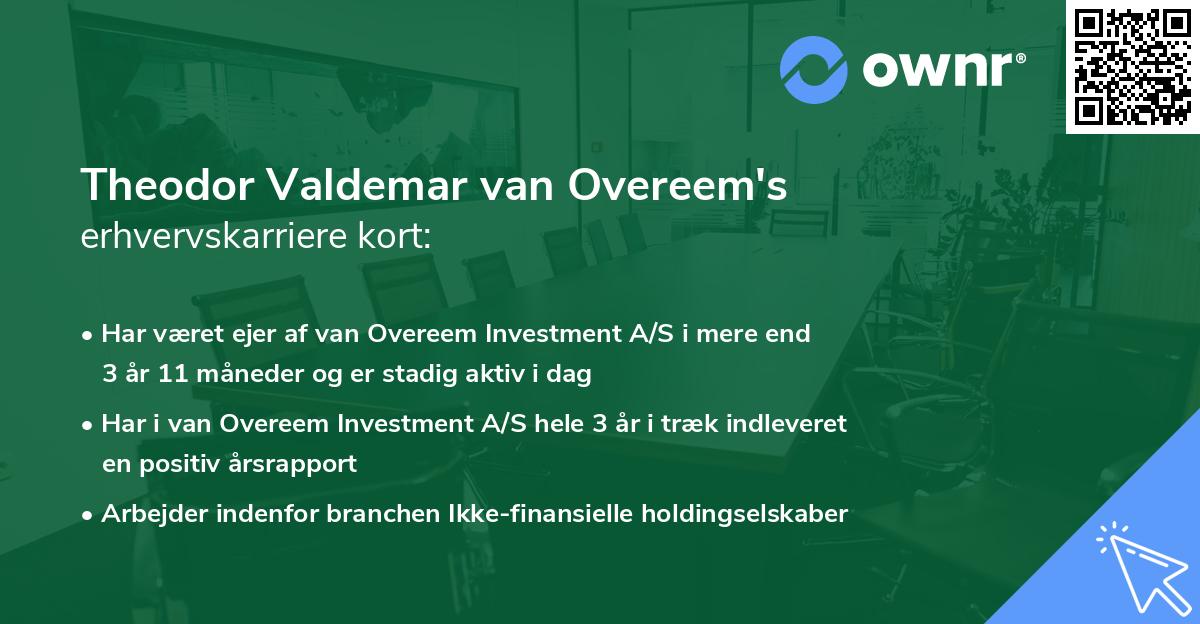 ownr®

Theodor Valdemar van Overeem's erhvervskarriere kort:

• Har været ejer af van Overeem Investment A/S i mere end 3 år 11 måneder og er stadig aktiv i dag

• Har i van Overeem Investment A/S hele 3 år i træk indleveret en positiv årsrapport

• Arbejder indenfor branchen Ikke-finansielle holdingselskaber